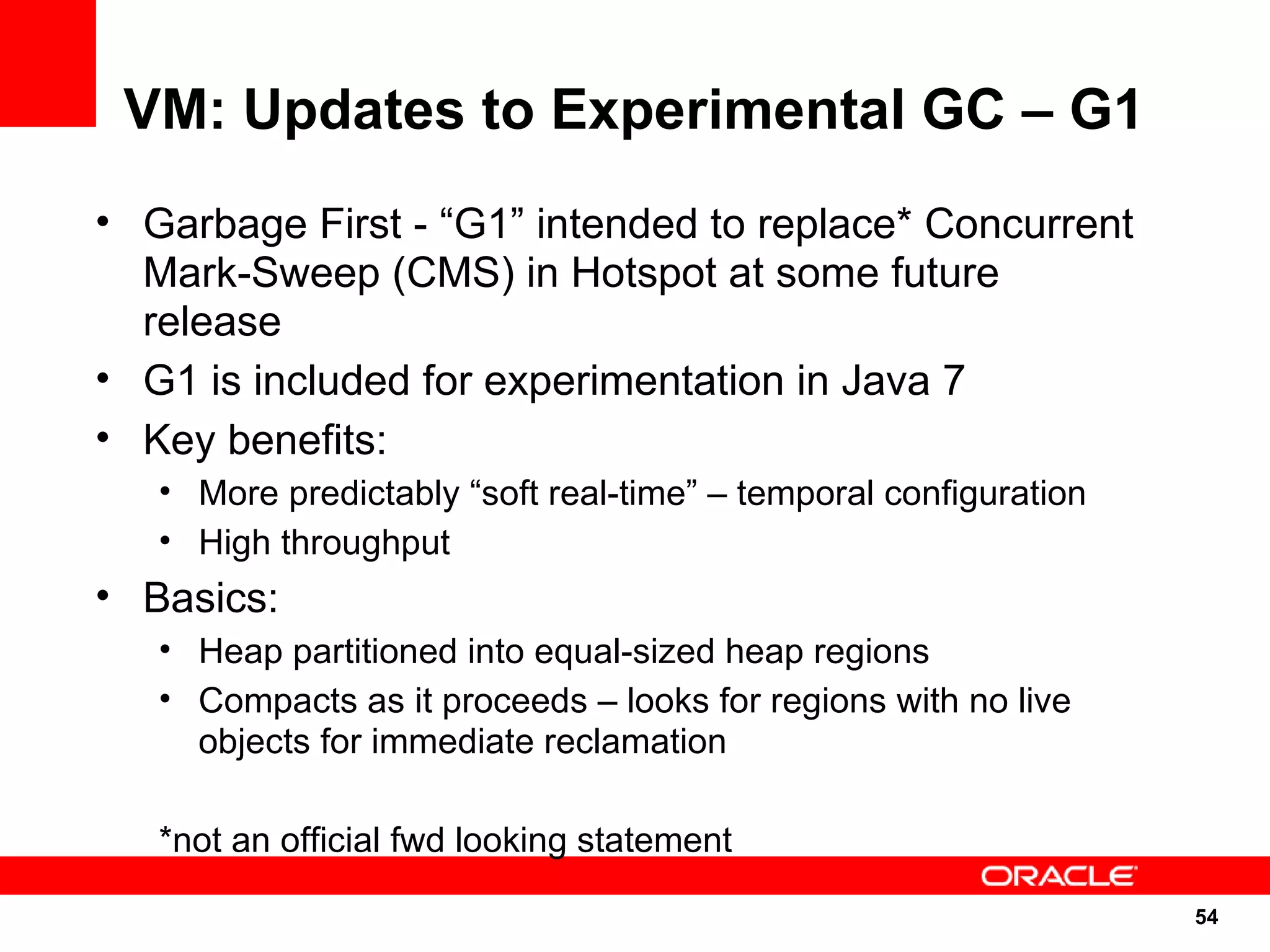 VM: Updates to Experimental GC – G1

• Garbage First - “G1” intended to replace* Concurrent Mark-Sweep (CMS) in Hotspot at some future release
• G1 is included for experimentation in Java 7
• Key benefits:
  • More predictably “soft real-time” – temporal configuration
  • High throughput
• Basics:
  • Heap partitioned into equal-sized heap regions
  • Compacts as it proceeds – looks for regions with no live objects for immediate reclamation

*not an official fwd looking statement

ORACLE

54